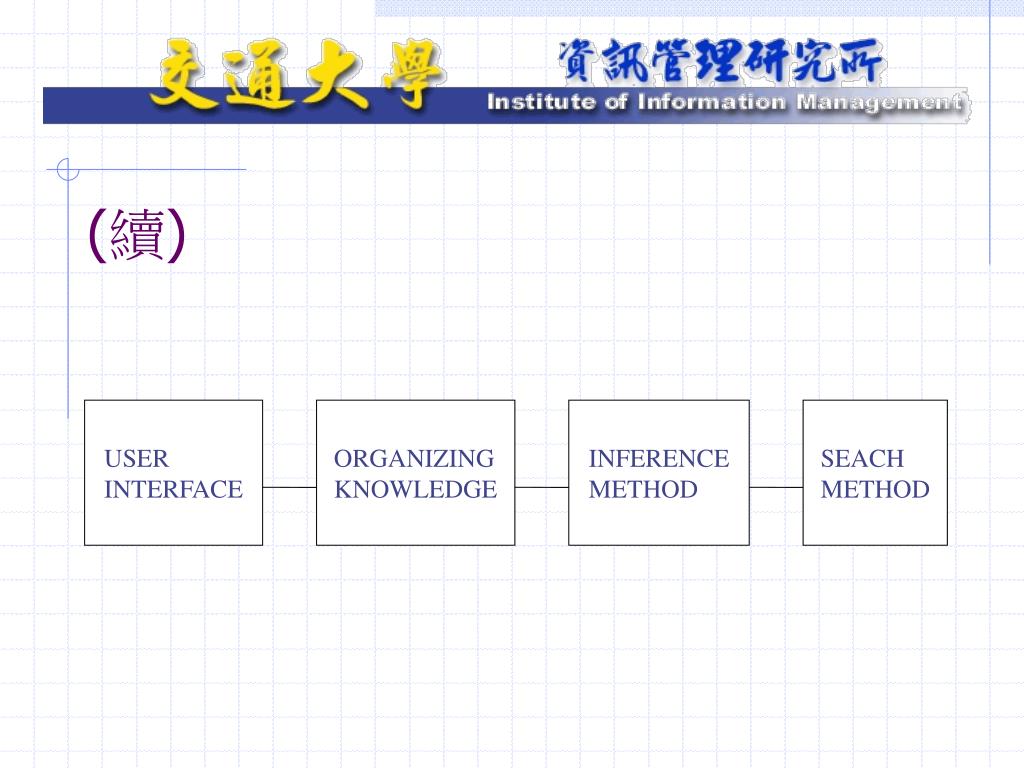 交通大學 資訊管理研究所
Institute of Information Management

(續)

USER INTERFACE

ORGANIZING KNOWLEDGE

INFERENCE METHOD

SEACH METHOD